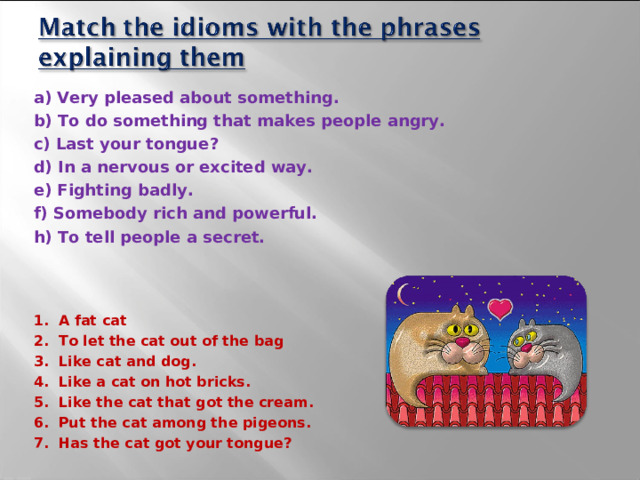 Match the idioms with the phrases explaining them

a) Very pleased about something.
b) To do something that makes people angry.
c) Last your tongue?
d) In a nervous or excited way.
e) Fighting badly.
f) Somebody rich and powerful.
h) To tell people a secret.

1. A fat cat
2. To let the cat out of the bag
3. Like cat and dog.
4. Like a cat on hot bricks.
5. Like the cat that got the cream.
6. Put the cat among the pigeons.
7. Has the cat got your tongue?